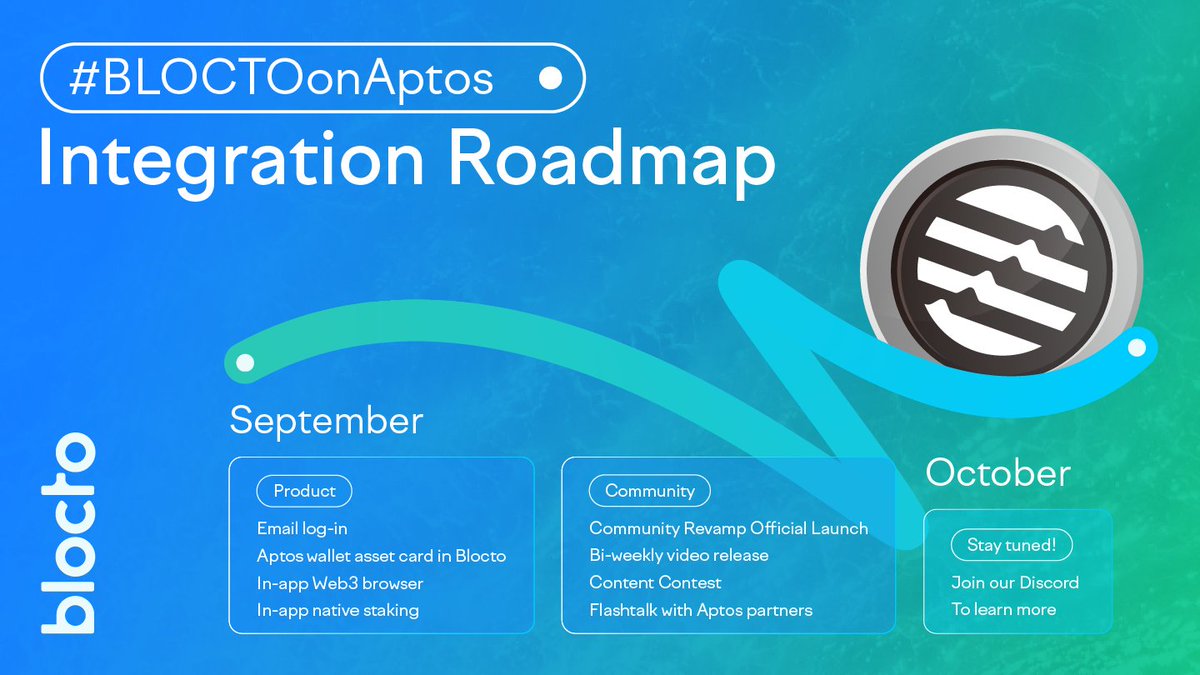 #BLOCTOonAptos

Integration Roadmap

blocto

September

Product
Email log-in
Aptos wallet asset card in Blocto
In-app Web3 browser
In-app native staking

Community
Community Revamp Official Launch
Bi-weekly video release
Content Contest
Flashtalk with Aptos partners

October

Stay tuned!
Join our Discord
To learn more